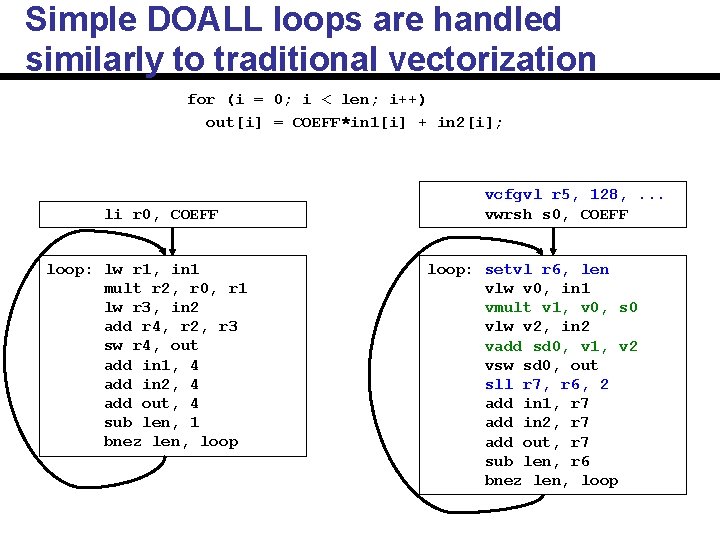 Simple DOALL loops are handled similarly to traditional vectorization

for (i = 0; i < len; i++)
out[i] = COEFF*in1[i] + in2[i];

li r0, COEFF

loop: lw r1, in1
mult r2, r0, r1
lw r3, in2
add r4, r2, r3
sw r4, out
add in1, 4
add in2, 4
add out, 4
sub len, 1
bnez len, loop

vcfgvl r5, 128, ...
vwrsh s0, COEFF

loop: setvl r6, len
vlw v0, in1
vmult v1, v0, s0
vlw v2, in2
vadd sd0, v1, v2
vsw sd0, out
sll r7, r6, 2
add in1, r7
add in2, r7
add out, r7
sub len, r6
bnez len, loop